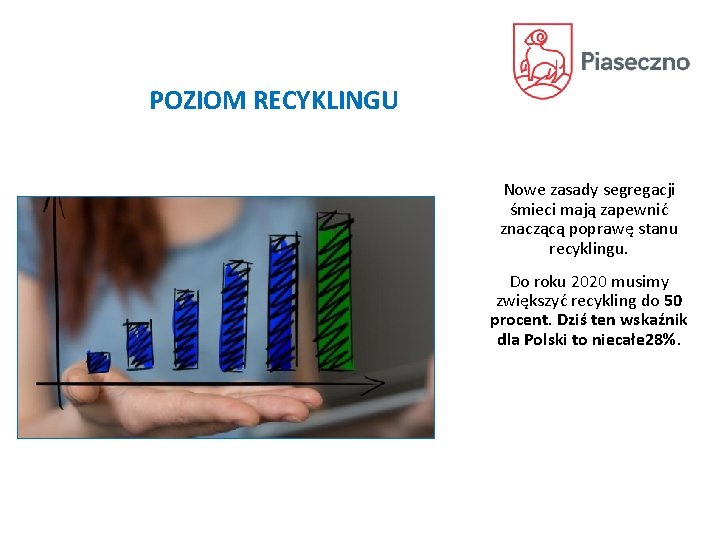 Piaseczno

POZIOM RECYKLINGU

Nowe zasady segregacji śmieci mają zapewnić znaczącą poprawę stanu recyklingu.

Do roku 2020 musimy zwiększyć recykling do 50 procent. Dziś ten wskaźnik dla Polski to niecałe28%.